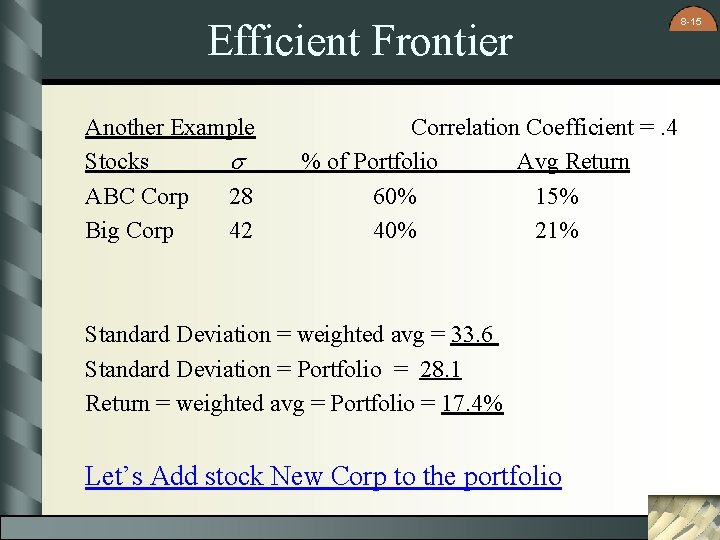 8-15

Efficient Frontier

Another Example Correlation Coefficient = .4

| Stocks | $\sigma$ | % of Portfolio | Avg Return |
|---|---|---|---|
| ABC Corp | 28 | 60% | 15% |
| Big Corp | 42 | 40% | 21% |

Standard Deviation = weighted avg = 33.6

Standard Deviation = Portfolio = 28.1

Return = weighted avg = Portfolio = 17.4%

Let's Add stock New Corp to the portfolio